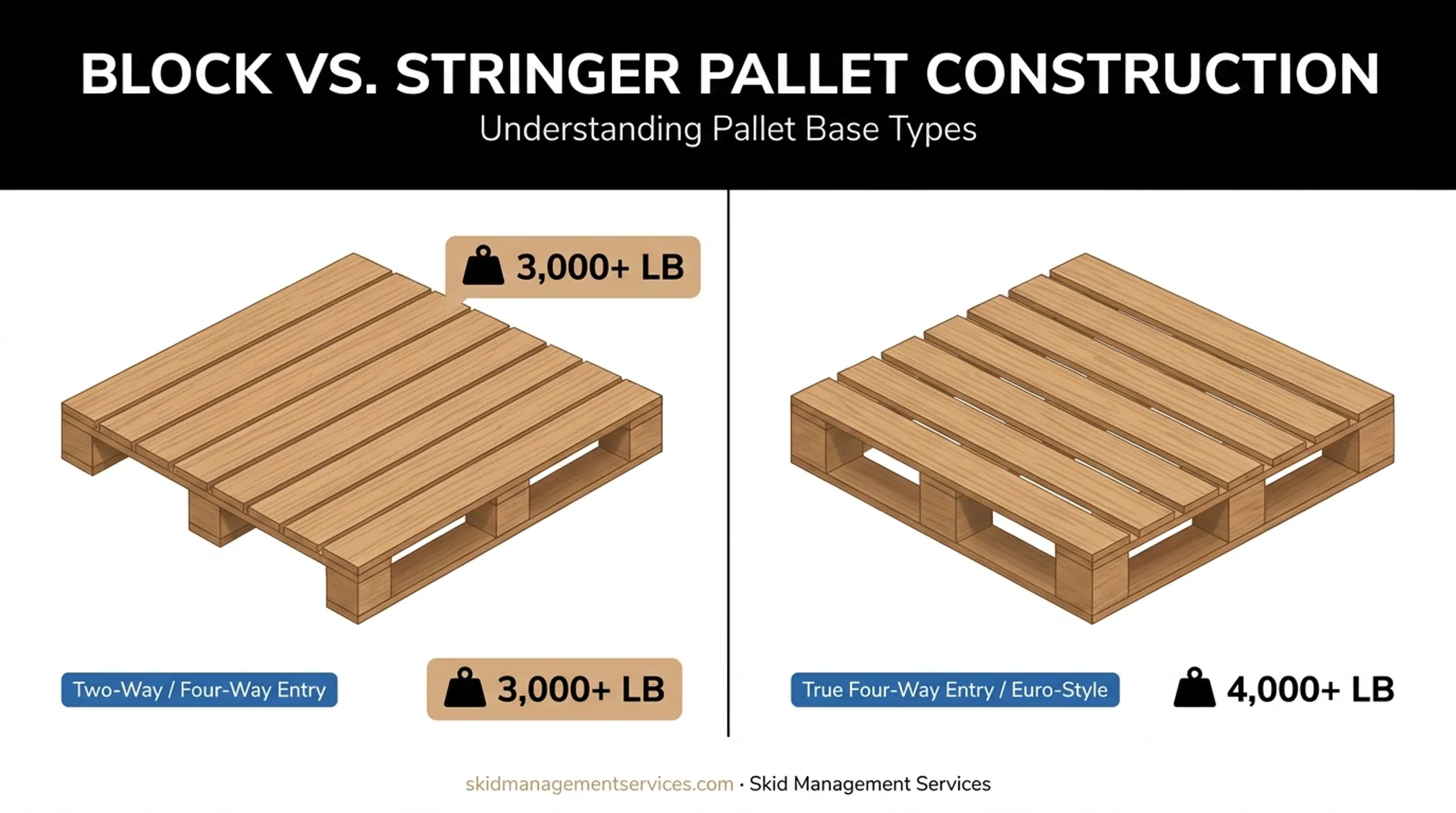 BLOCK VS. STRINGER PALLET CONSTRUCTION
Understanding Pallet Base Types

3,000+ LB

Two-Way / Four-Way Entry

3,000+ LB

True Four-Way Entry / Euro-Style

4,000+ LB

skidmanagementservices.com · Skid Management Services